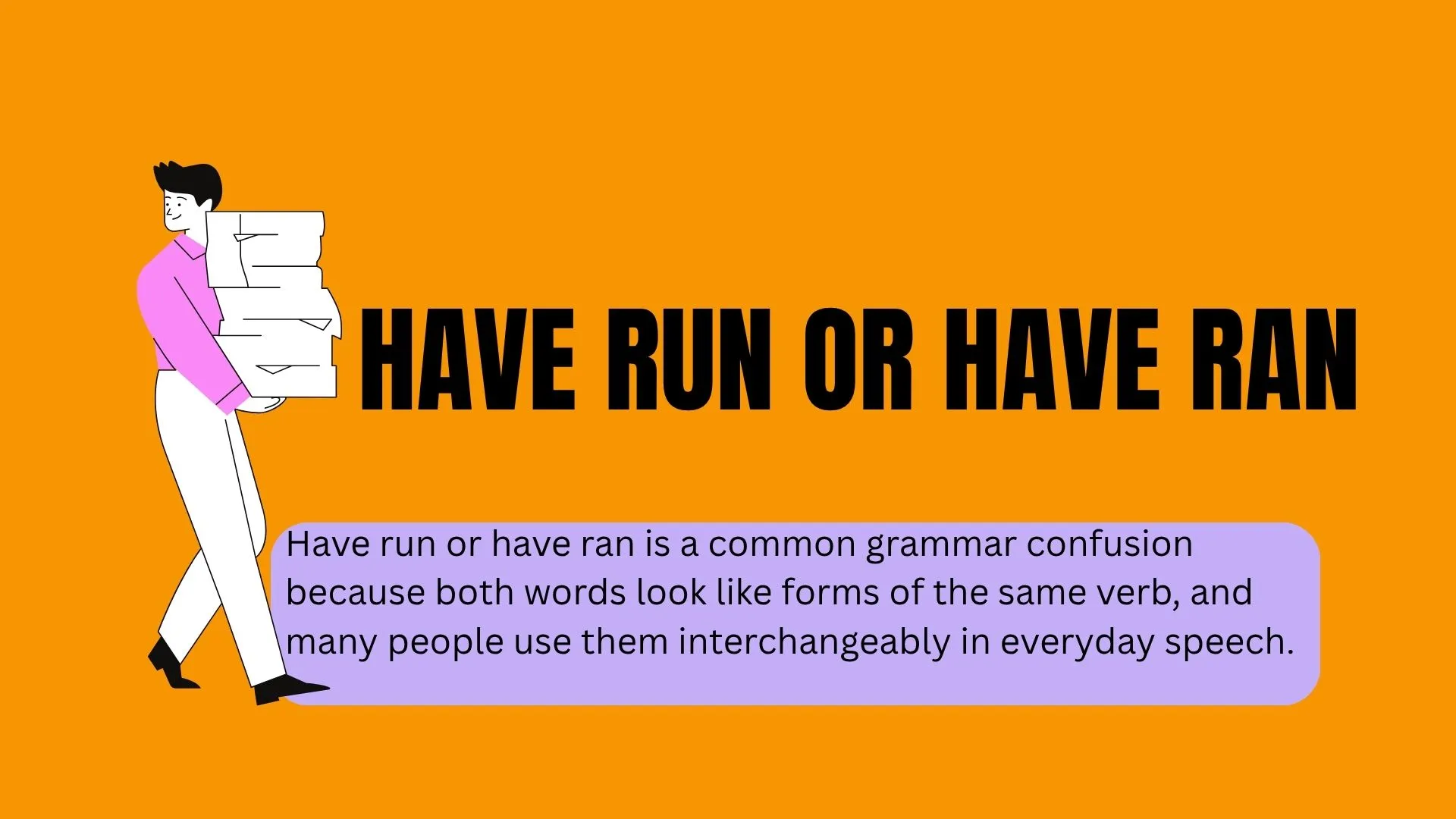 HAVE RUN OR HAVE RAN

Have run or have ran is a common grammar confusion because both words look like forms of the same verb, and many people use them interchangeably in everyday speech.